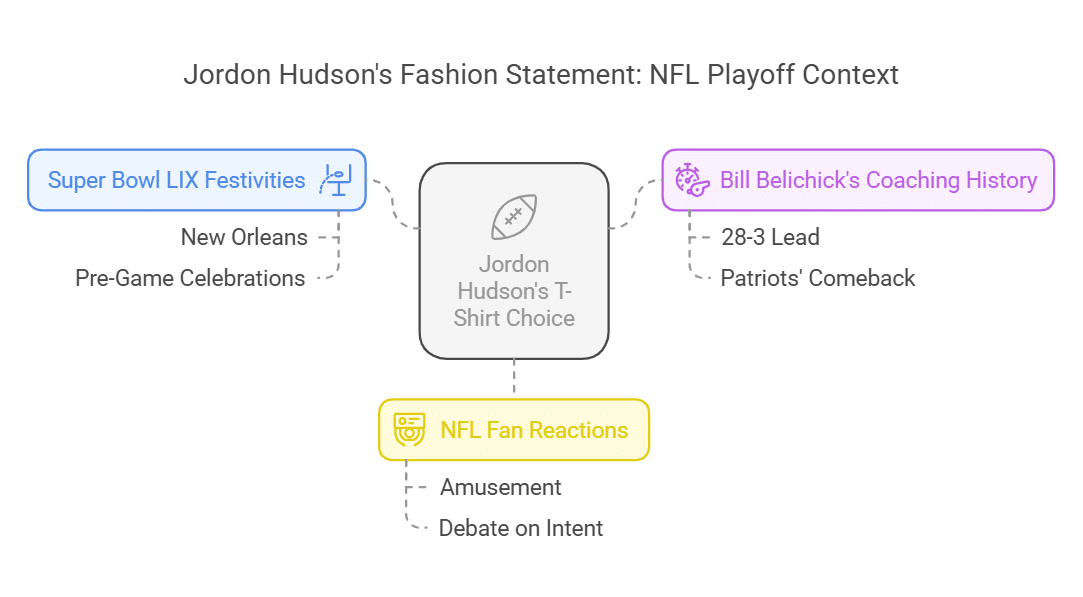 Jordon Hudson's Fashion Statement: NFL Playoff Context

Super Bowl LIX Festivities

New Orleans

Pre-Game Celebrations

Jordon Hudson's T-Shirt Choice

Bill Belichick's Coaching History

28-3 Lead

Patriots' Comeback

NFL Fan Reactions

Amusement

Debate on Intent